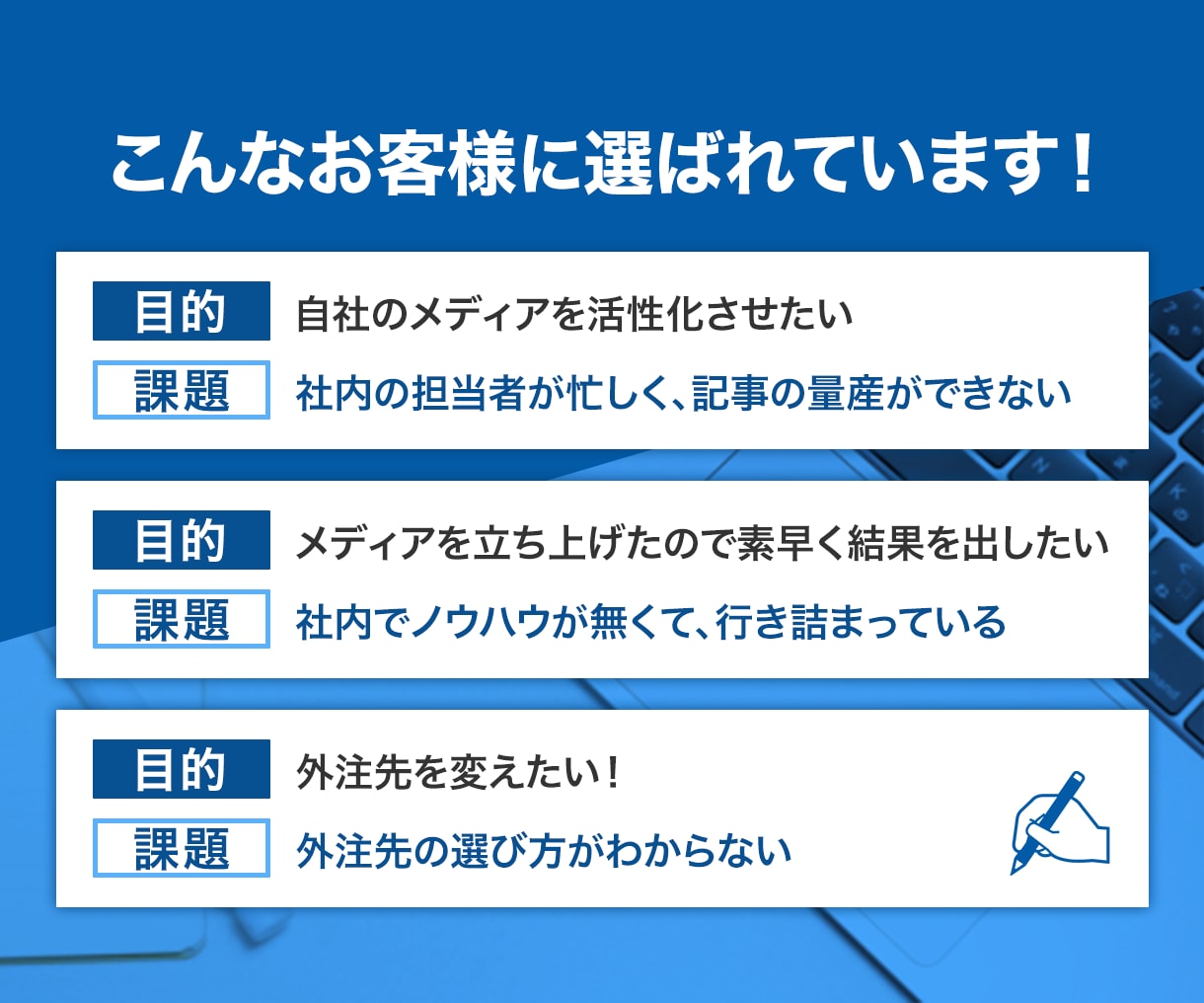 こんなお客様に選ばれています！

目的　自社のメディアを活性化させたい
課題　社内の担当者が忙しく、記事の量産ができない

目的　メディアを立ち上げたので素早く結果を出したい
課題　社内でノウハウが無くて、行き詰まっている

目的　外注先を変えたい！
課題　外注先の選び方がわからない